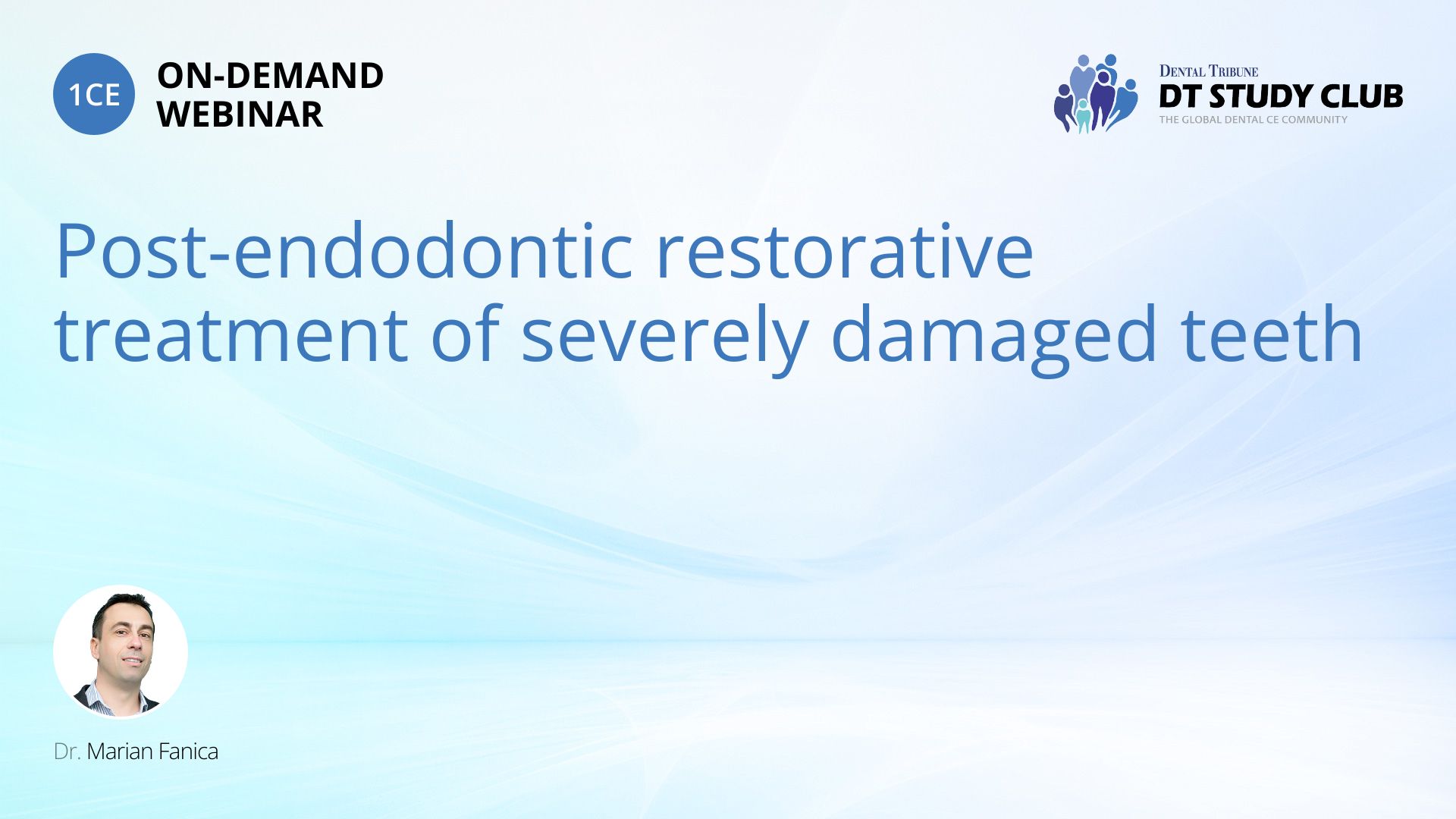 1CE ON-DEMAND WEBINAR

DENTAL TRIBUNE
DT STUDY CLUB
THE GLOBAL DENTAL CE COMMUNITY

Post-endodontic restorative treatment of severely damaged teeth

Dr. Marian Fanica